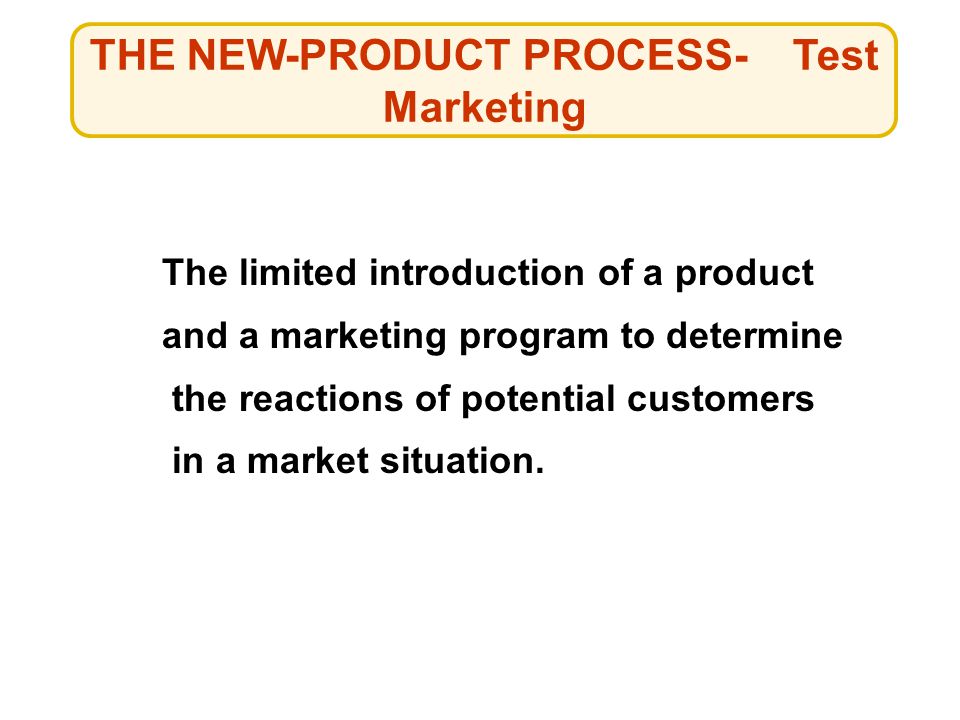 THE NEW-PRODUCT PROCESS- Test Marketing

The limited introduction of a product and a marketing program to determine the reactions of potential customers in a market situation.